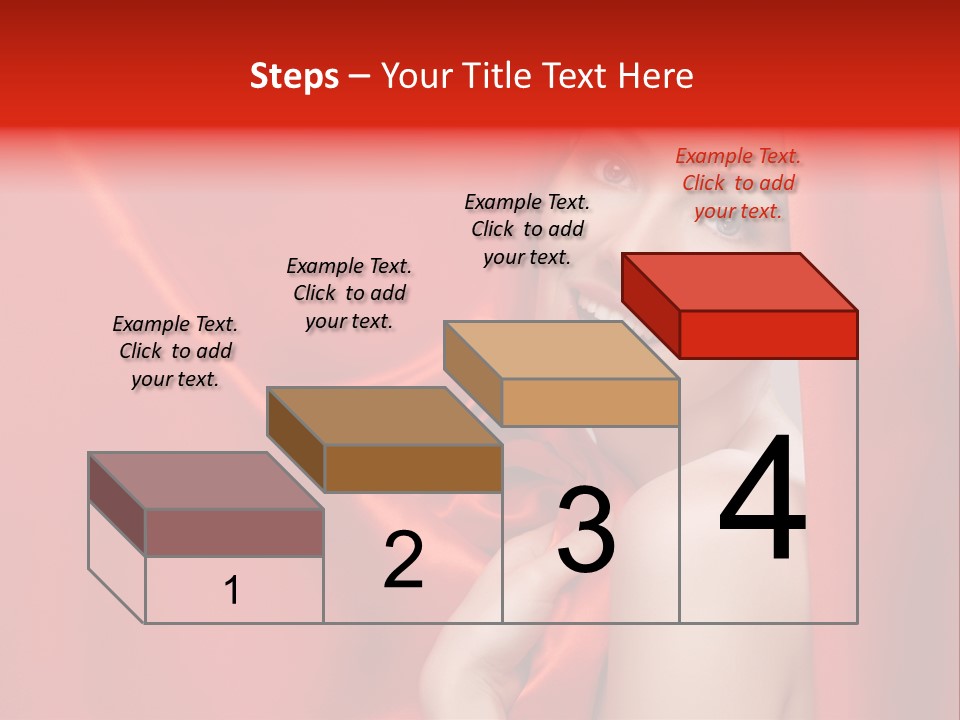 Steps – Your Title Text Here

Example Text. Click to add your text.

Example Text. Click to add your text.

Example Text. Click to add your text.

Example Text. Click to add your text.

1

2

3

4